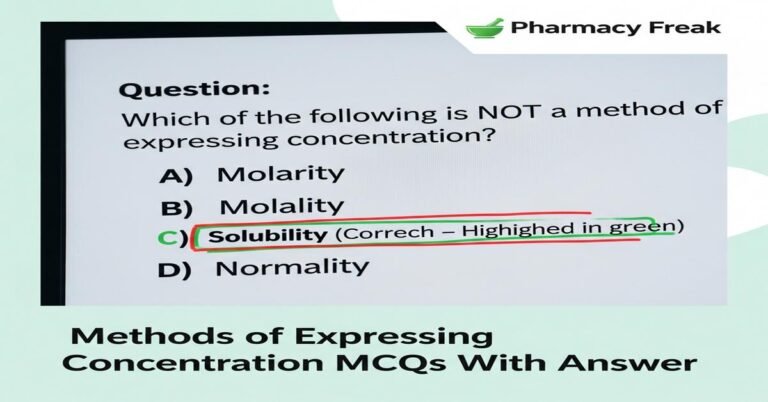 Pharmacy Freak

Question:
Which of the following is NOT a method of expressing concentration?

A) Molarity
B) Molality
C) Solubility (Correch – Highighed in green)
D) Normality

Methods of Expressing Concentration MCQs With Answer